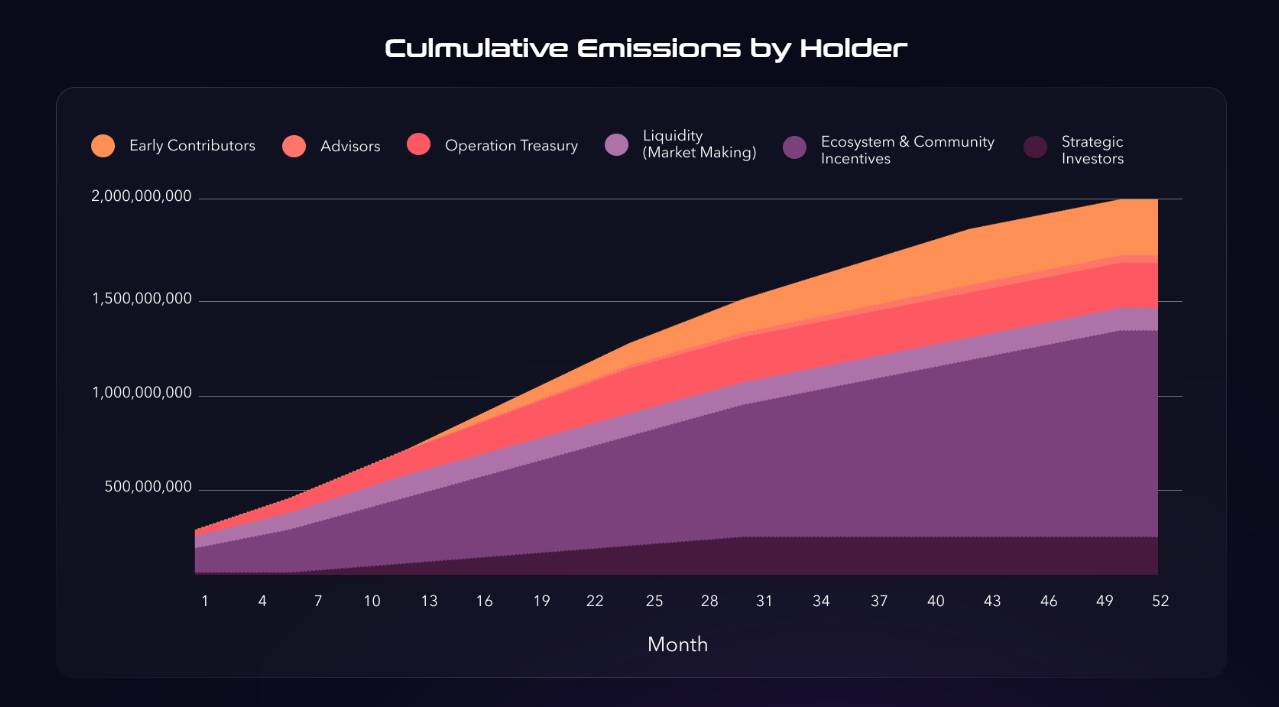 Culmulative Emissions by Holder

Early Contributors
Advisors
Operation Treasury
Liquidity (Market Making)
Ecosystem & Community Incentives
Strategic Investors

2,000,000,000
1,500,000,000
1,000,000,000
500,000,000

1 4 7 10 13 16 19 22 25 28 31 34 37 40 43 46 49 52

Month